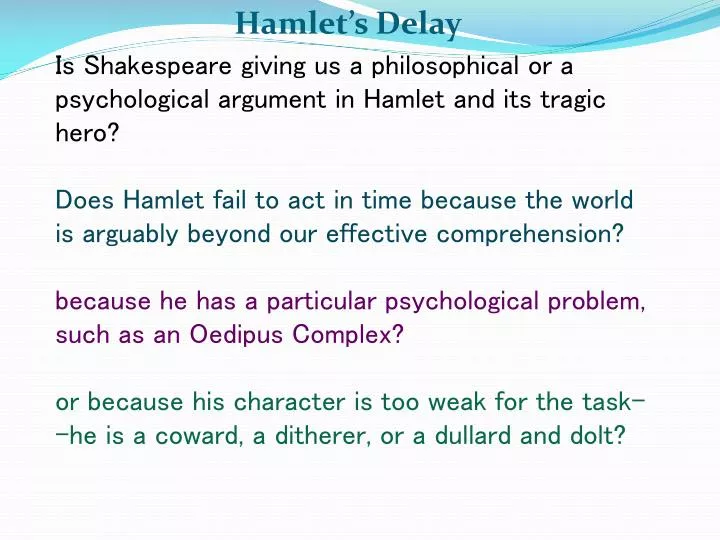 Hamlet's Delay

Is Shakespeare giving us a philosophical or a psychological argument in Hamlet and its tragic hero?

Does Hamlet fail to act in time because the world is arguably beyond our effective comprehension?

because he has a particular psychological problem, such as an Oedipus Complex?

or because his character is too weak for the task--he is a coward, a ditherer, or a dullard and dolt?